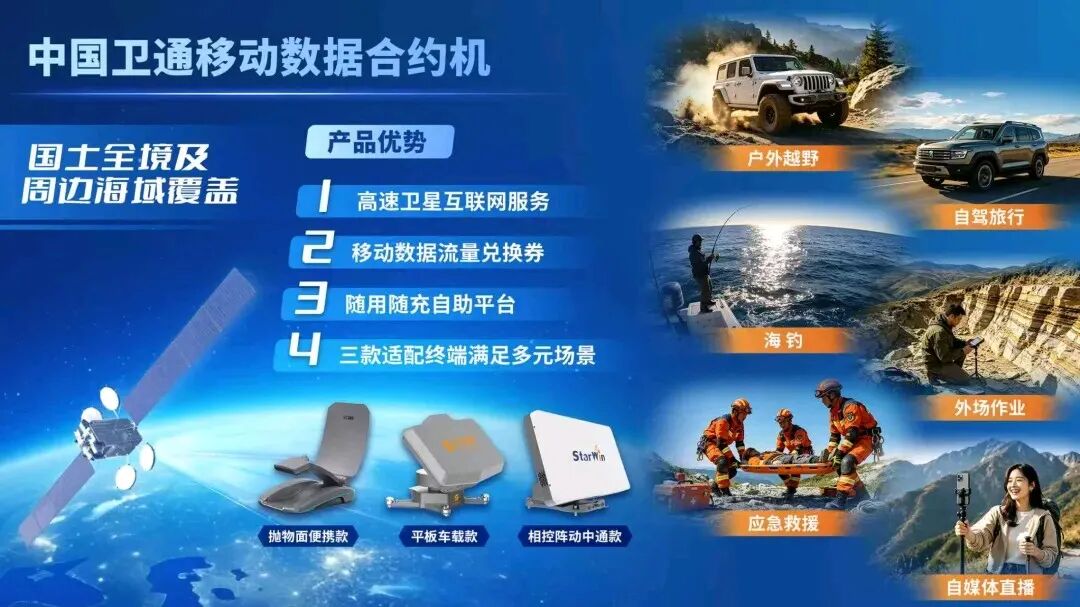 中国卫通移动数据合约机

国土全境及周边海域覆盖

产品优势

1 高速卫星互联网服务

2 移动数据流量兑换券

3 随用随充自助平台

4 三款适配终端满足多元场景

StarWin

抛物面便携款

平板车载款

相控阵动中通款

户外越野

自驾旅行

海钓

外场作业

应急救援

自媒体直播